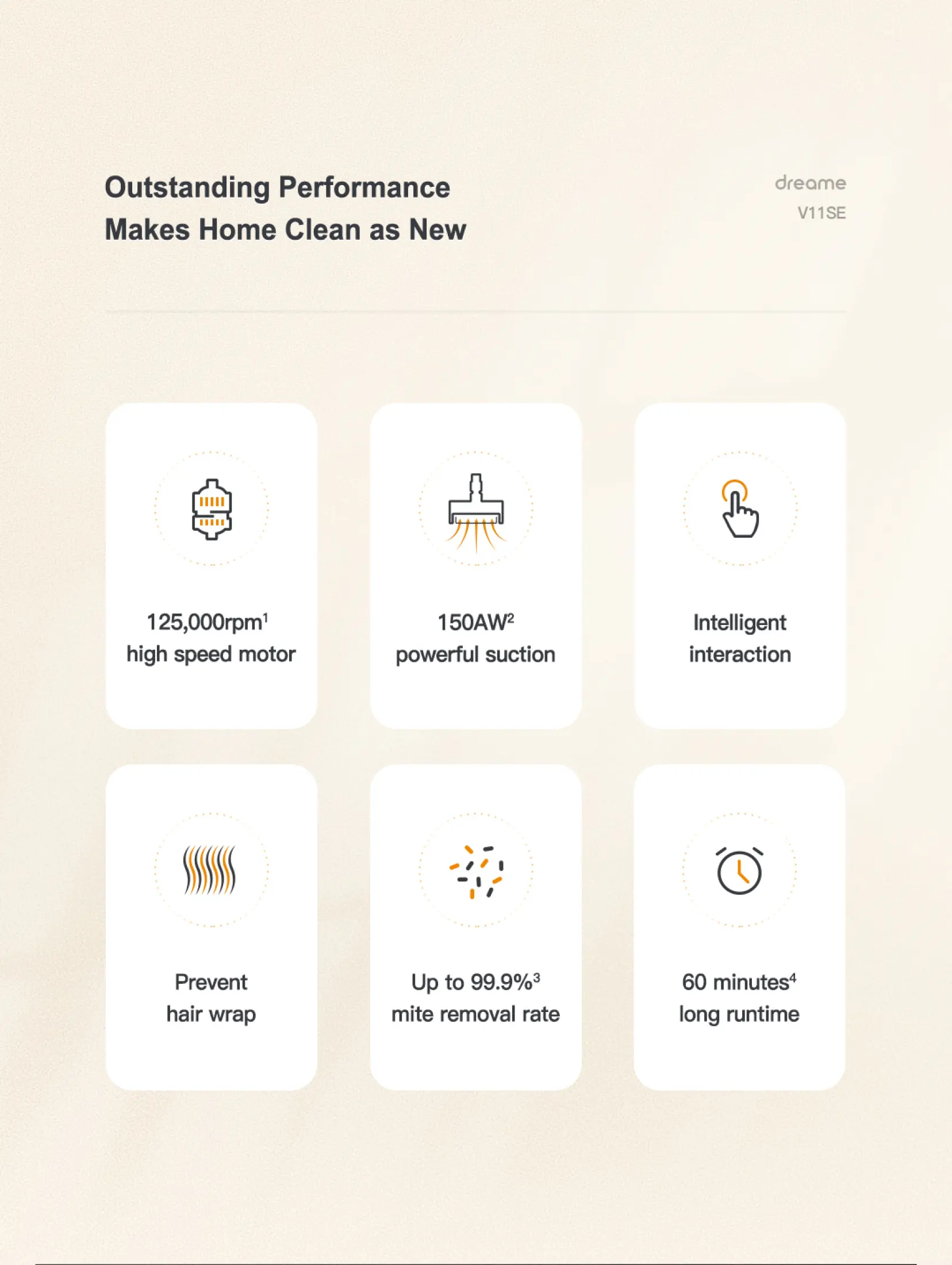 Outstanding Performance
Makes Home Clean as New

dreame
V11SE

125,000rpm$^1$
high speed motor

150AW$^2$
powerful suction

Intelligent
interaction

Prevent
hair wrap

Up to 99.9%$^3$
mite removal rate

60 minutes$^4$
long runtime